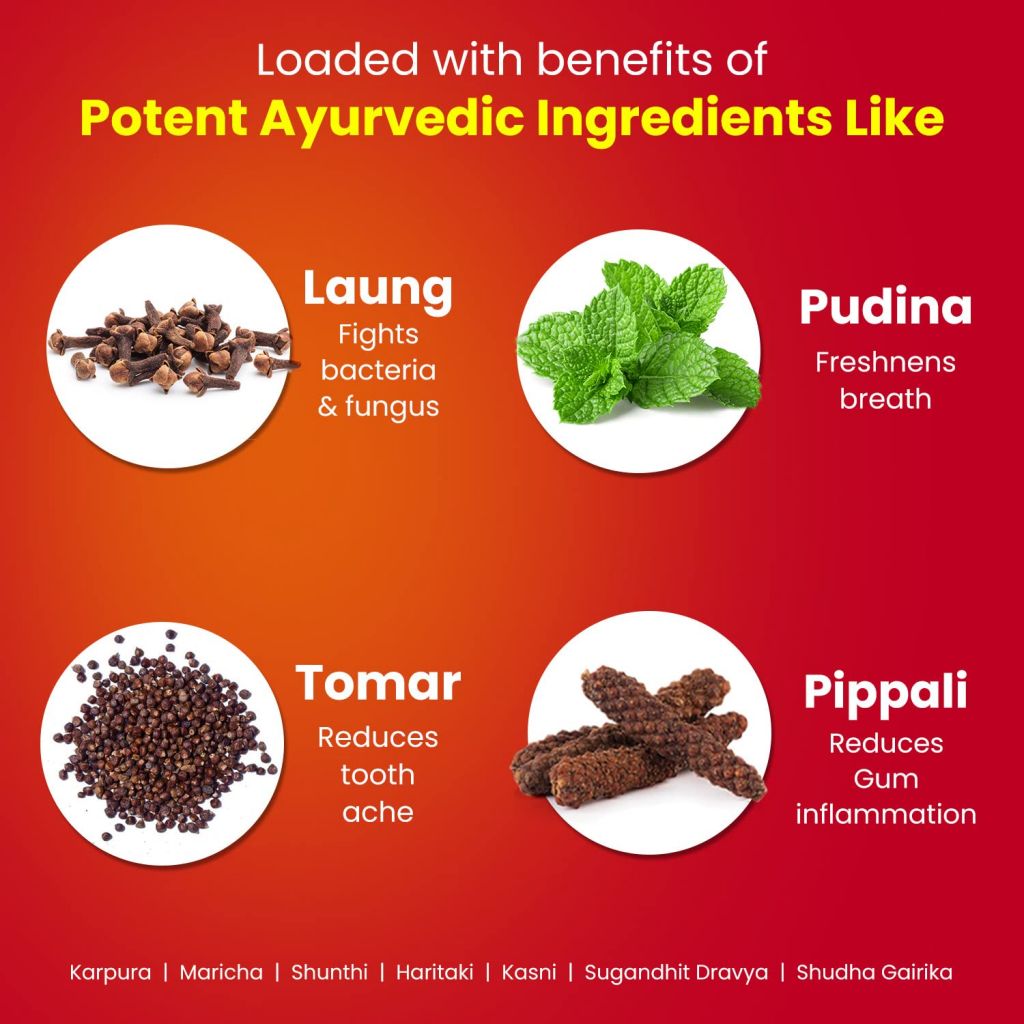 Loaded with benefits of
Potent Ayurvedic Ingredients Like

Laung
Fights bacteria & fungus

Pudina
Freshnens breath

Tomar
Reduces tooth ache

Pippali
Reduces Gum inflammation

Karpura | Maricha | Shunthi | Haritaki | Kasni | Sugandhit Dravya | Shudha Gairika